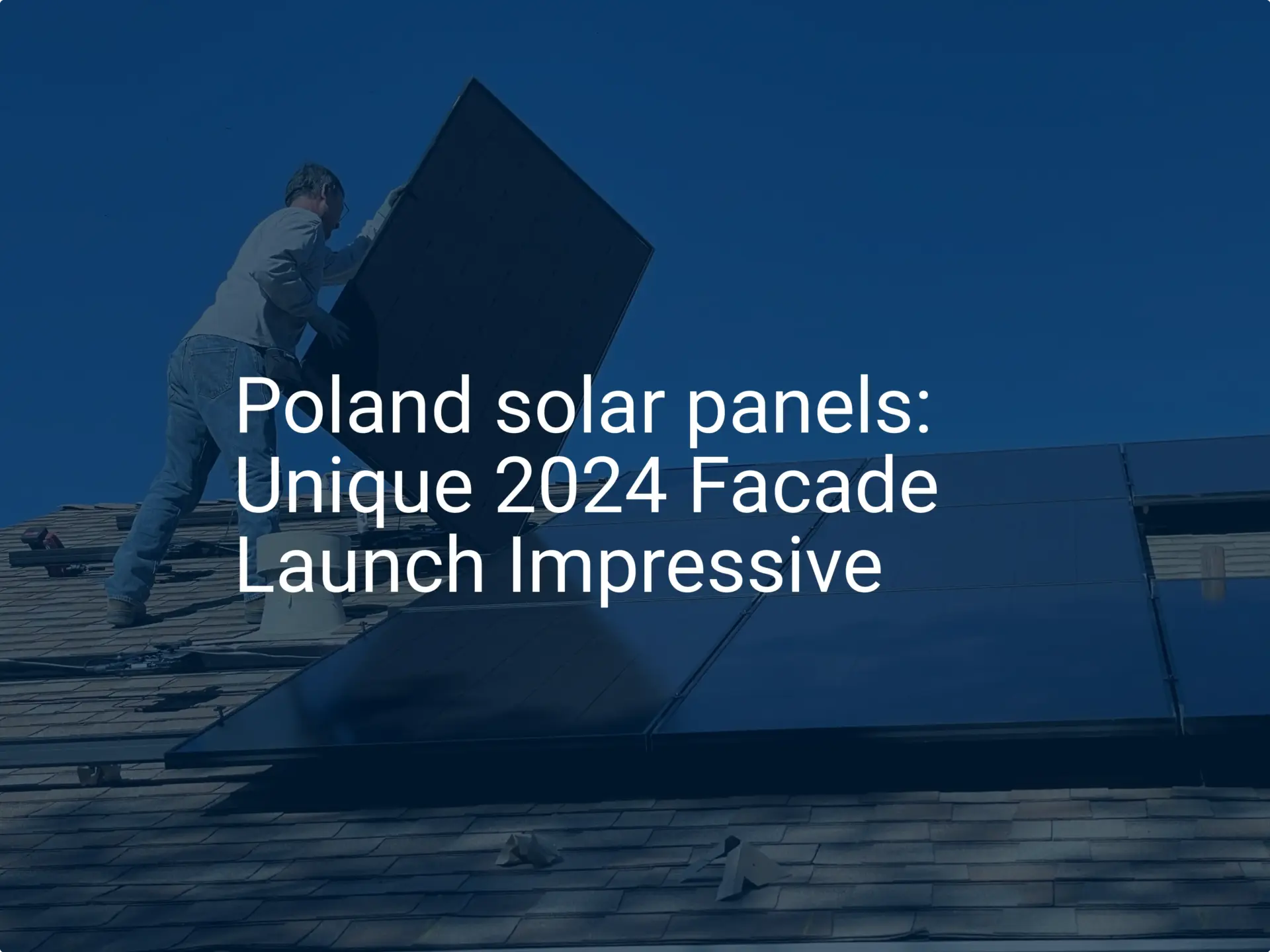 Poland solar panels: Unique 2024 Facade Launch Impressive